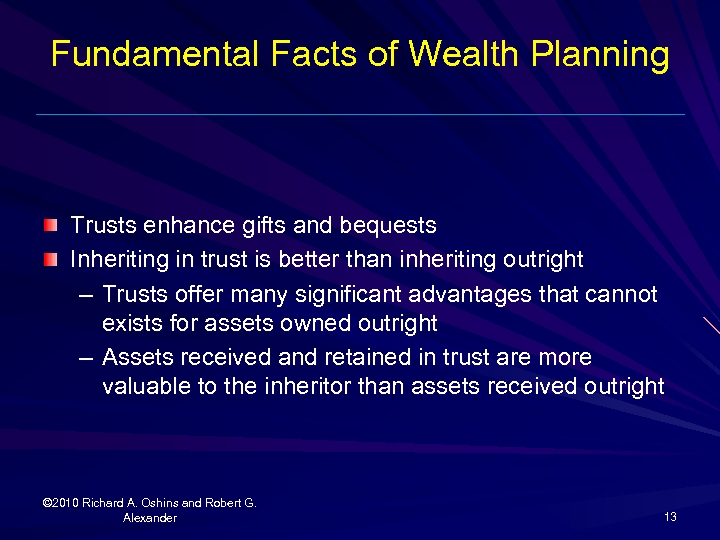 Fundamental Facts of Wealth Planning

Trusts enhance gifts and bequests

Inheriting in trust is better than inheriting outright

– Trusts offer many significant advantages that cannot exists for assets owned outright

– Assets received and retained in trust are more valuable to the inheritor than assets received outright

©2010 Richard A. Oshins and Robert G. Alexander

13